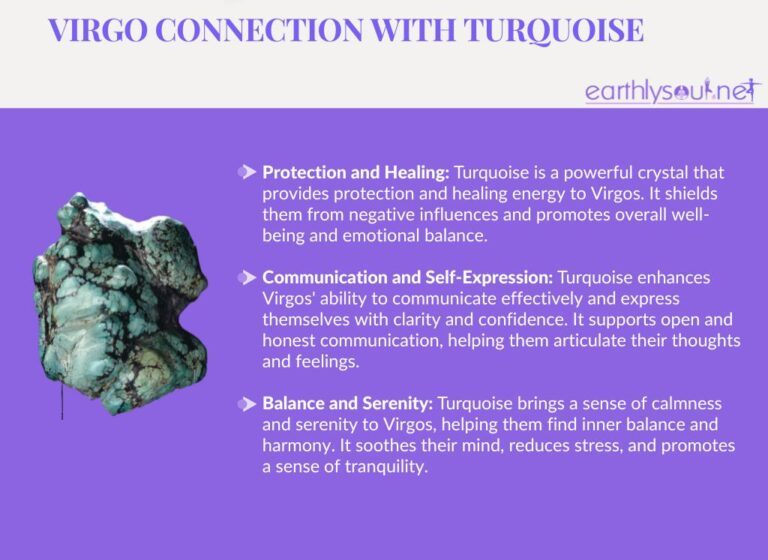 VIRGO CONNECTION WITH TURQUOISE

earthlysoul.net

Protection and Healing: Turquoise is a powerful crystal that provides protection and healing energy to Virgos. It shields them from negative influences and promotes overall well-being and emotional balance.

Communication and Self-Expression: Turquoise enhances Virgos' ability to communicate effectively and express themselves with clarity and confidence. It supports open and honest communication, helping them articulate their thoughts and feelings.

Balance and Serenity: Turquoise brings a sense of calmness and serenity to Virgos, helping them find inner balance and harmony. It soothes their mind, reduces stress, and promotes a sense of tranquility.